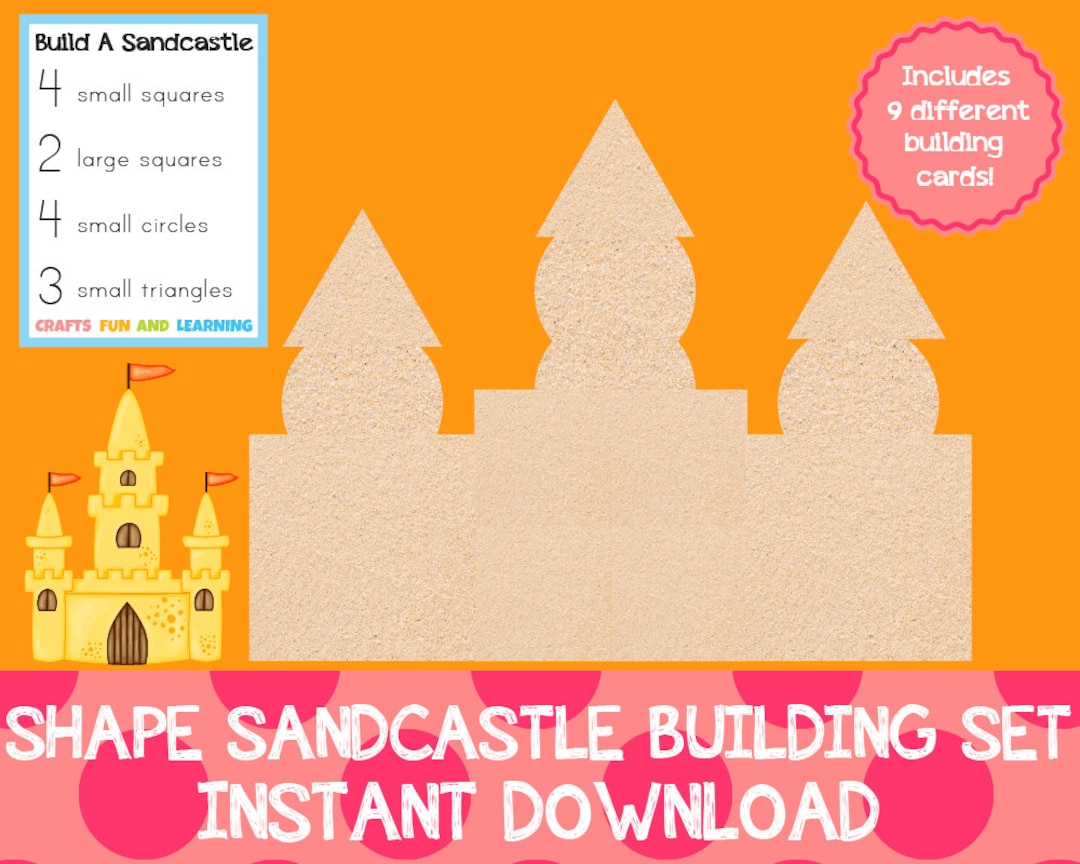 Build A Sandcastle

4 small squares

2 large squares

4 small circles

3 small triangles

CRAFTS FUN AND LEARNING

Includes 9 different building cards!

SHAPE SANDCASTLE BUILDING SET
INSTANT DOWNLOAD